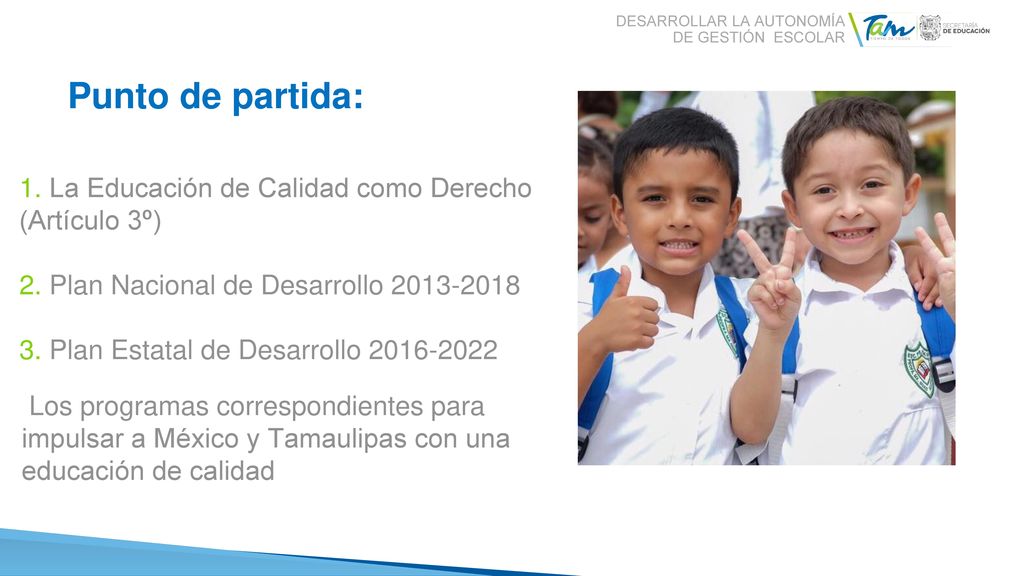 DESARROLLAR LA AUTONOMÍA
DE GESTIÓN ESCOLAR

Tam

SECRETARÍA
DE EDUCACIÓN

Punto de partida:

1. La Educación de Calidad como Derecho (Artículo 3º)

2. Plan Nacional de Desarrollo 2013-2018

3. Plan Estatal de Desarrollo 2016-2022

Los programas correspondientes para impulsar a México y Tamaulipas con una educación de calidad